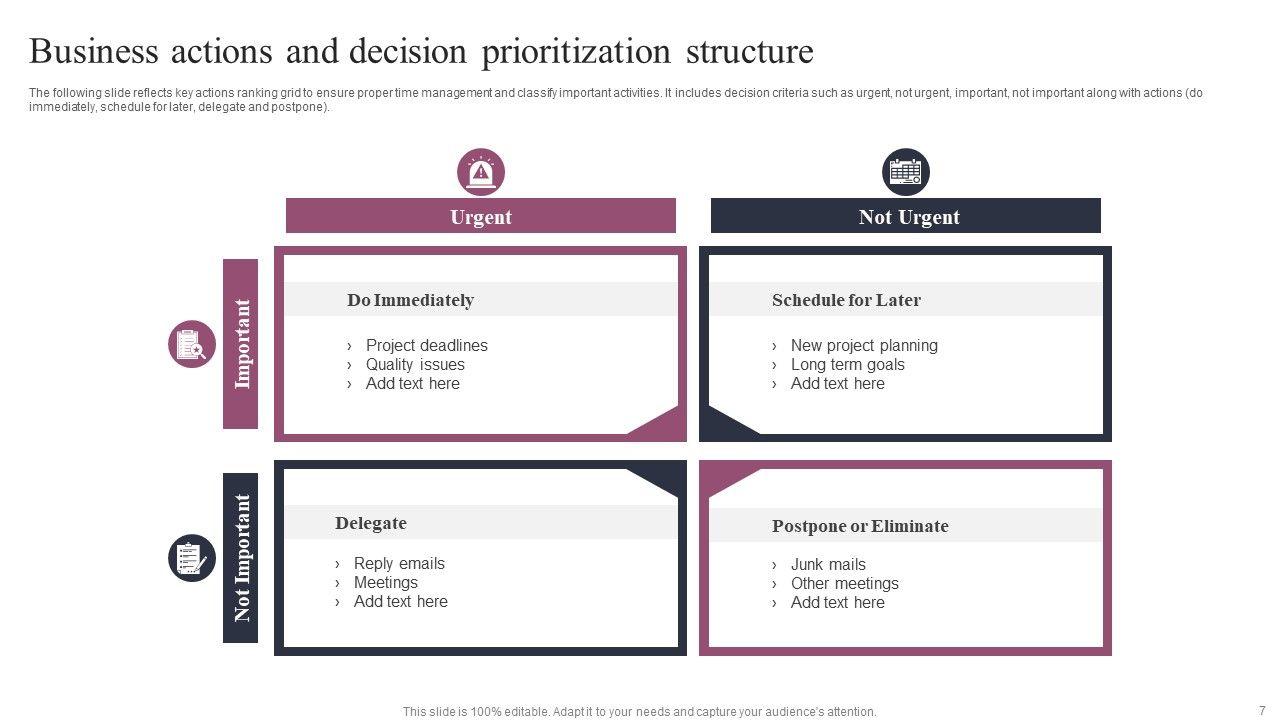 Business actions and decision prioritization structure

The following slide reflects key actions ranking grid to ensure proper time management and classify important activities. It includes decision criteria such as urgent, not urgent, important, not important along with actions (do immediately, schedule for later, delegate and postpone).

Urgent

Not Urgent

Important

Do Immediately

› Project deadlines
› Quality issues
› Add text here

Schedule for Later

› New project planning
› Long term goals
› Add text here

Not Important

Delegate

› Reply emails
› Meetings
› Add text here

Postpone or Eliminate

› Junk mails
› Other meetings
› Add text here

This slide is 100% editable. Adapt it to your needs and capture your audience's attention.

7